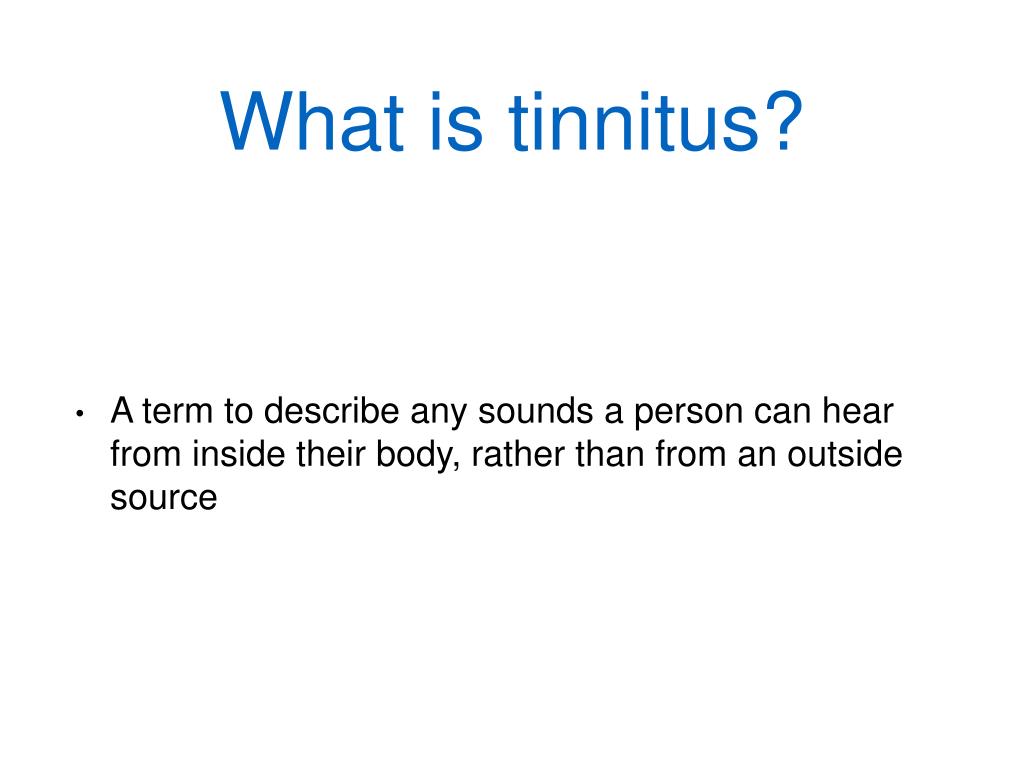 What is tinnitus?

• A term to describe any sounds a person can hear from inside their body, rather than from an outside source